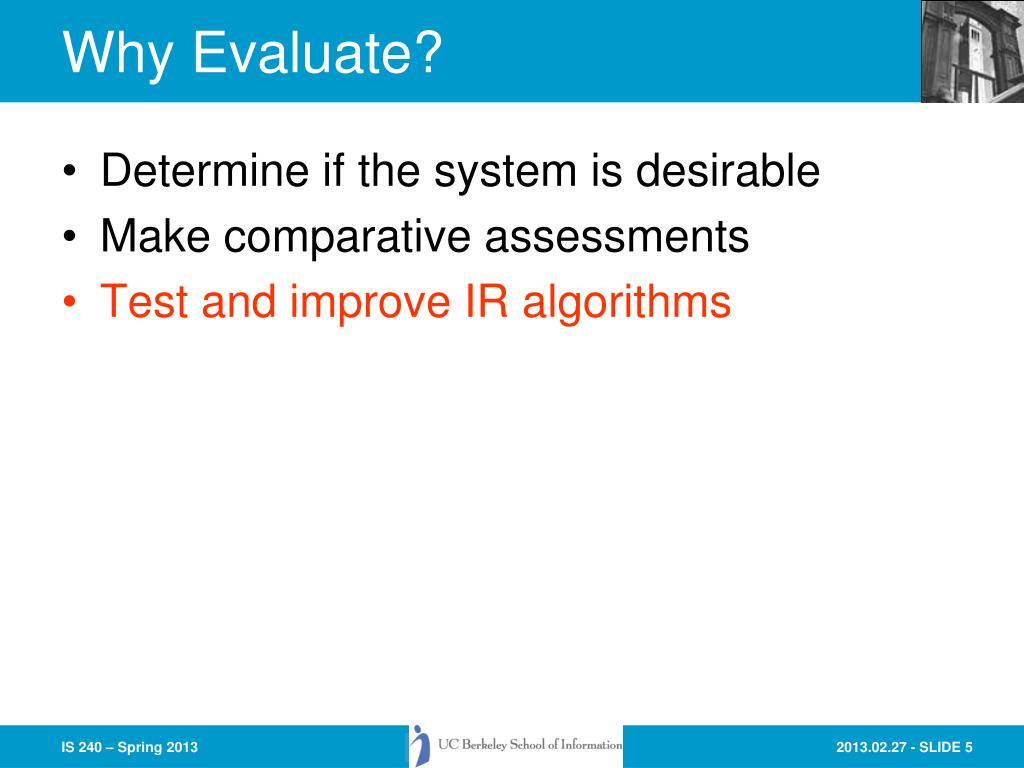 Why Evaluate?

• Determine if the system is desirable
• Make comparative assessments
• Test and improve IR algorithms

IS 240 – Spring 2013

UC Berkeley School of Information

2013.02.27 - SLIDE 5